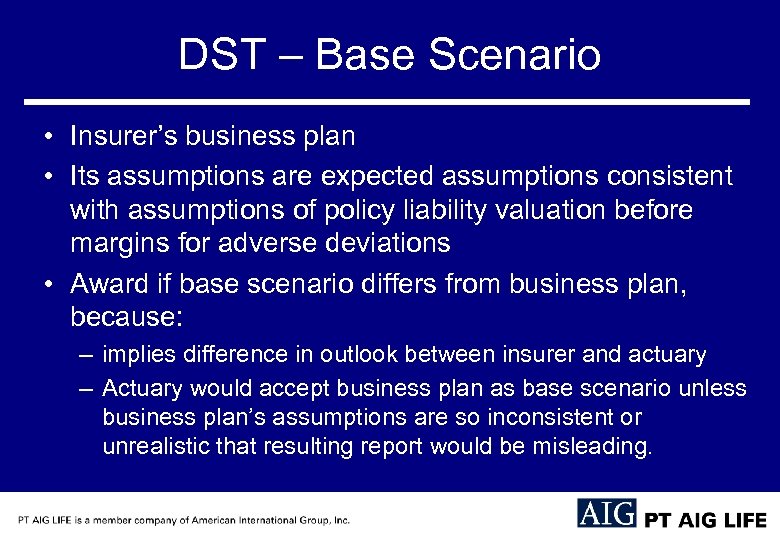 DST – Base Scenario

• Insurer's business plan
• Its assumptions are expected assumptions consistent with assumptions of policy liability valuation before margins for adverse deviations
• Award if base scenario differs from business plan, because:
– implies difference in outlook between insurer and actuary
– Actuary would accept business plan as base scenario unless business plan's assumptions are so inconsistent or unrealistic that resulting report would be misleading.

PT AIG LIFE is a member company of American International Group, Inc.

AIG PT AIG LIFE